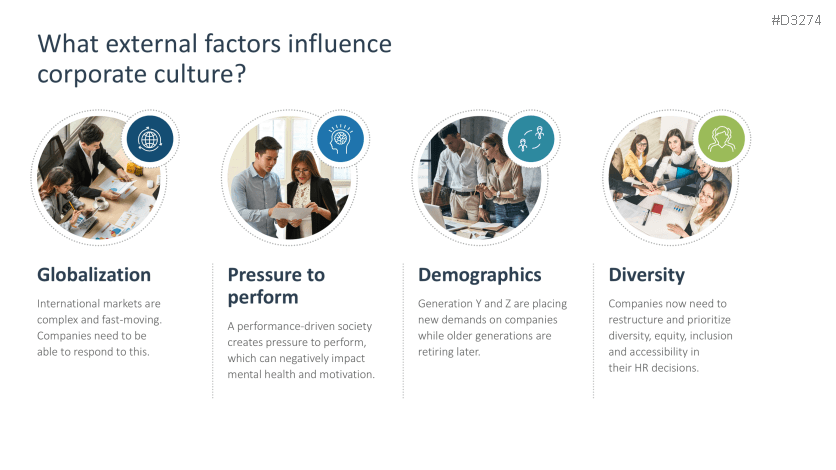 #D3274

What external factors influence corporate culture?

Globalization

International markets are complex and fast-moving. Companies need to be able to respond to this.

Pressure to perform

A performance-driven society creates pressure to perform, which can negatively impact mental health and motivation.

Demographics

Generation Y and Z are placing new demands on companies while older generations are retiring later.

Diversity

Companies now need to restructure and prioritize diversity, equity, inclusion and accessibility in their HR decisions.